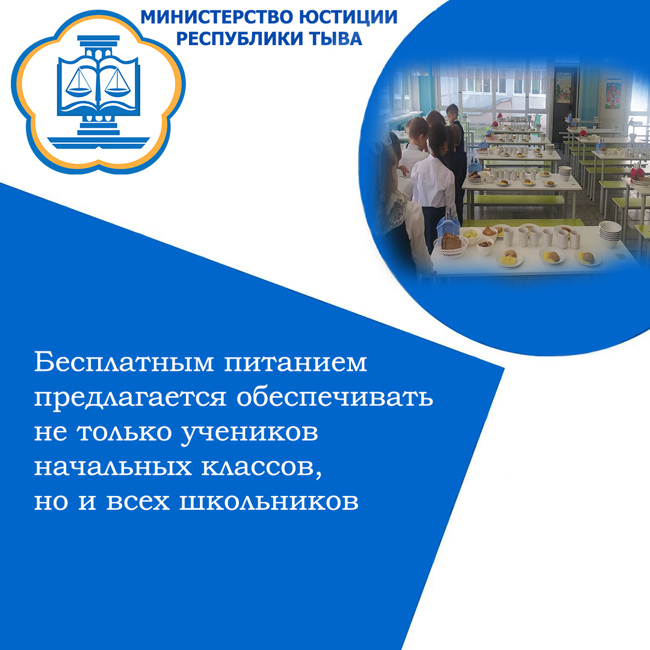 МИНИСТЕРСТВО ЮСТИЦИИ
РЕСПУБЛИКИ ТЫВА

Бесплатным питанием предлагается обеспечивать не только учеников начальных классов, но и всех школьников